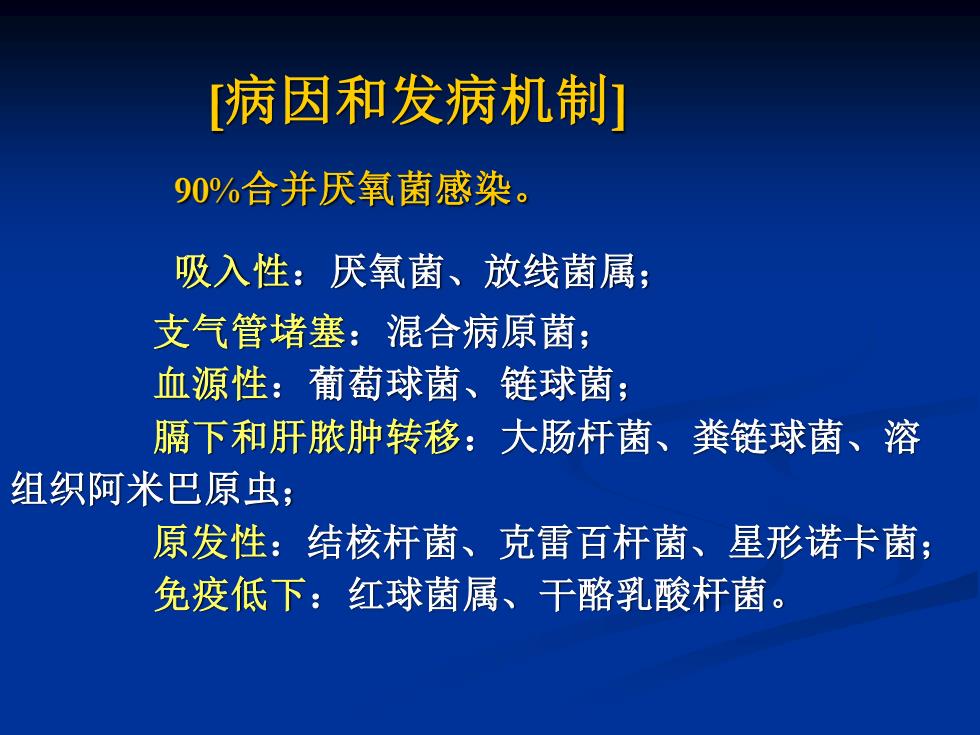 [病因和发病机制]

90%合并厌氧菌感染。

吸入性：厌氧菌、放线菌属；

支气管堵塞：混合病原菌；
血源性：葡萄球菌、链球菌；
膈下和肝脓肿转移：大肠杆菌、粪链球菌、溶组织阿米巴原虫；
原发性：结核杆菌、克雷百杆菌、星形诺卡菌；
免疫低下：红球菌属、干酪乳酸杆菌。